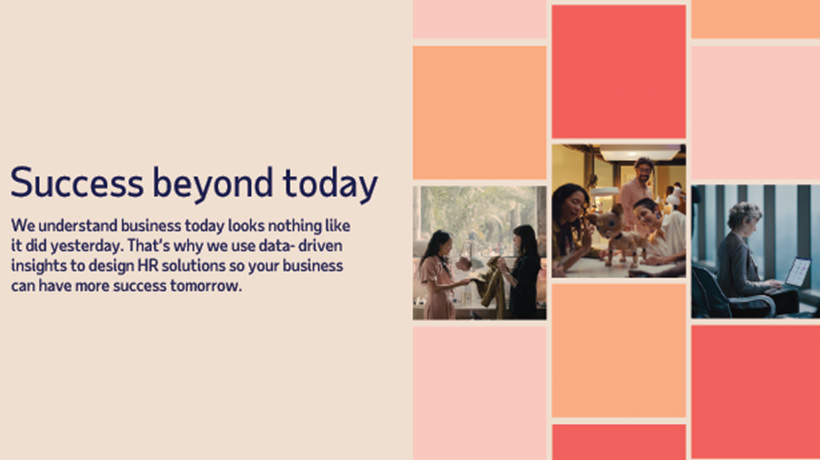 Success beyond today

We understand business today looks nothing like it did yesterday. That's why we use data- driven insights to design HR solutions so your business can have more success tomorrow.